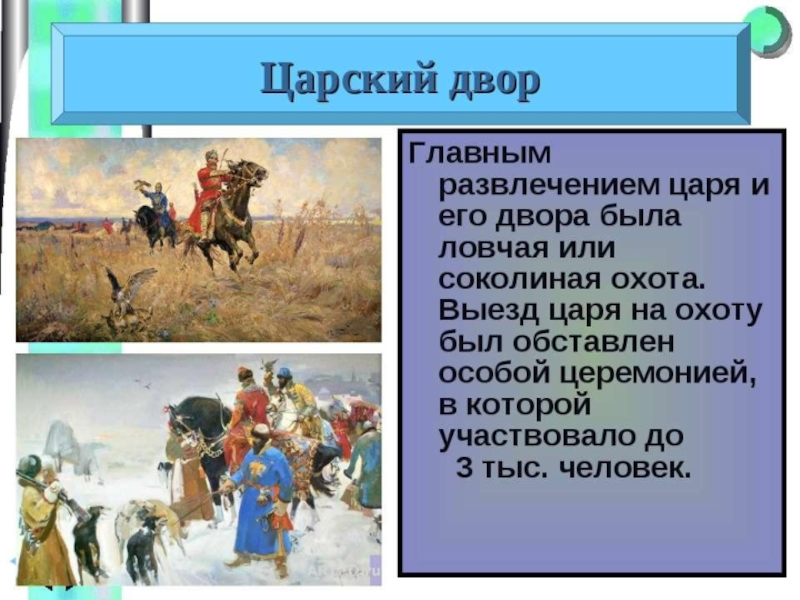 Царский двор

Главным развлечением царя и его двора была ловчая или соколиная охота. Выезд царя на охоту был обставлен особой церемонией, в которой участвовало до 3 тыс. человек.